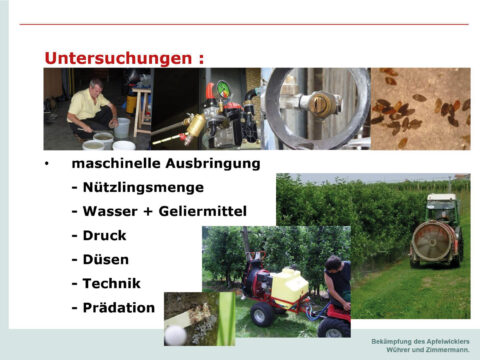 Untersuchungen :

• maschinelle Ausbringung

- Nützlingsmenge

- Wasser + Geliermittel

- Druck

- Düsen

- Technik

- Prädation

Bekämpfung des Apfelwicklers
Wührer und Zimmermann.